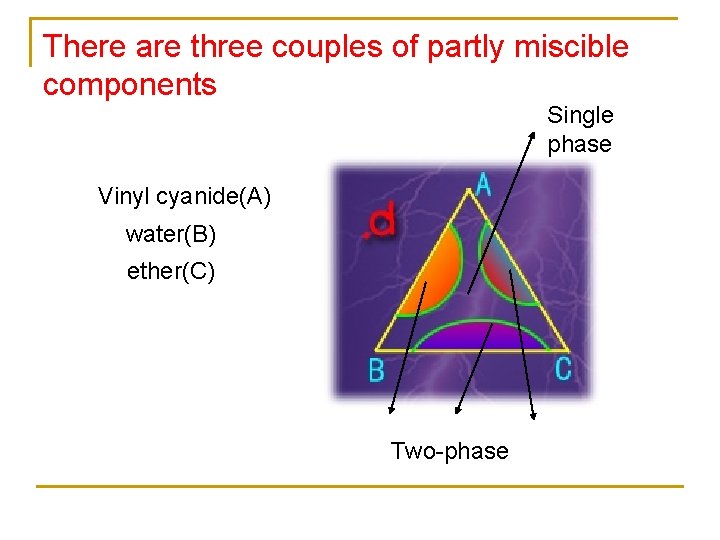 There are three couples of partly miscible components

Vinyl cyanide(A)
water(B)
ether(C)

Single phase

.d

A

B

C

Two-phase